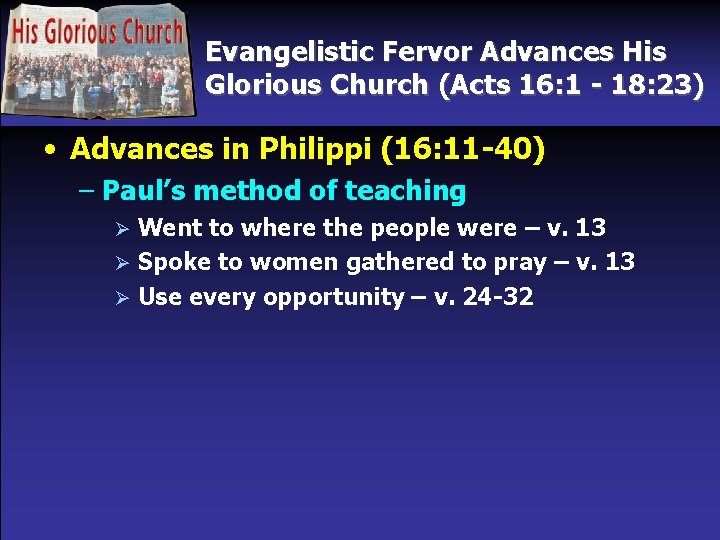 His Glorious Church

Evangelistic Fervor Advances His Glorious Church (Acts 16:1 - 18:23)

• Advances in Philippi (16:11-40)

– Paul's method of teaching

➢ Went to where the people were – v. 13

➢ Spoke to women gathered to pray – v. 13

➢ Use every opportunity – v. 24-32